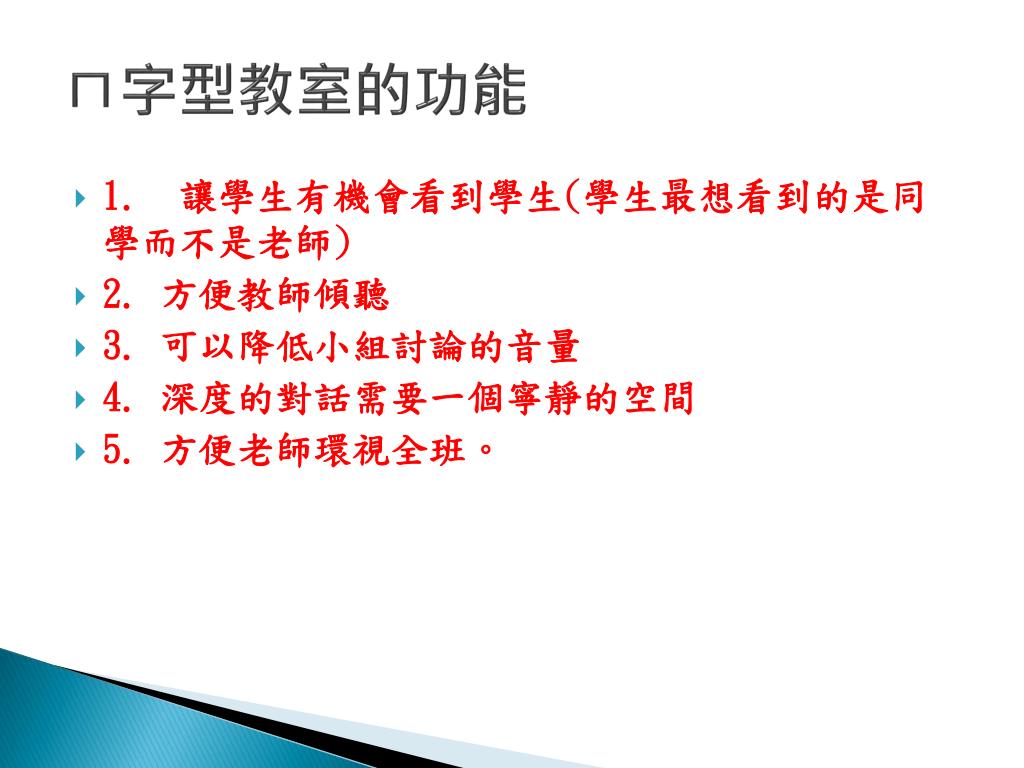 ㄇ字型教室的功能

1. 讓學生有機會看到學生(學生最想看到的是同學而不是老師)

2. 方便教師傾聽

3. 可以降低小組討論的音量

4. 深度的對話需要一個寧靜的空間

5. 方便老師環視全班。